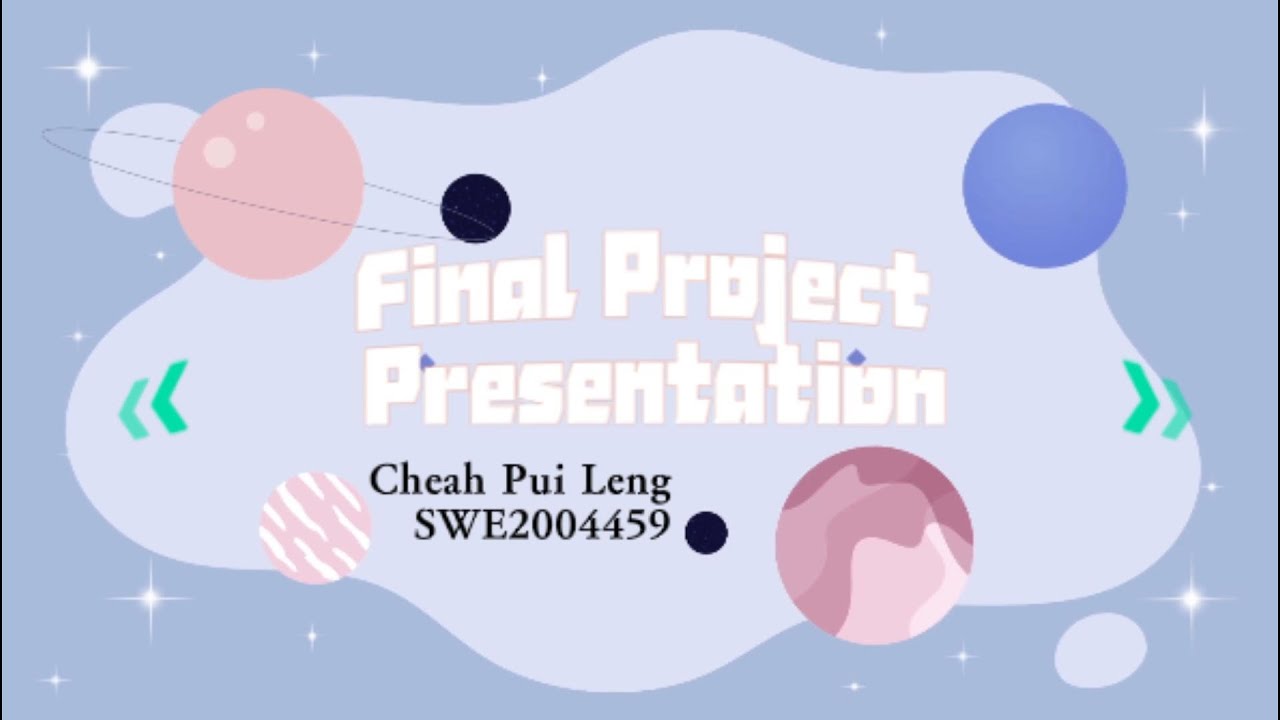 Final Project Presentation

Cheah Pui Leng
SWE2004459